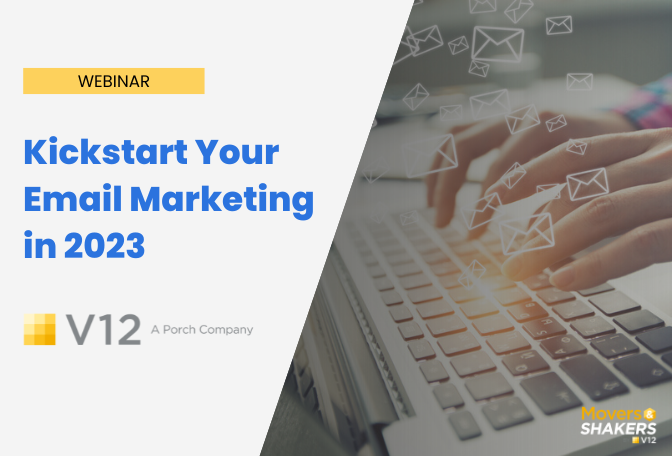 WEBINAR

Kickstart Your Email Marketing in 2023

V12 A Porch Company

Movers & SHAKERS V12